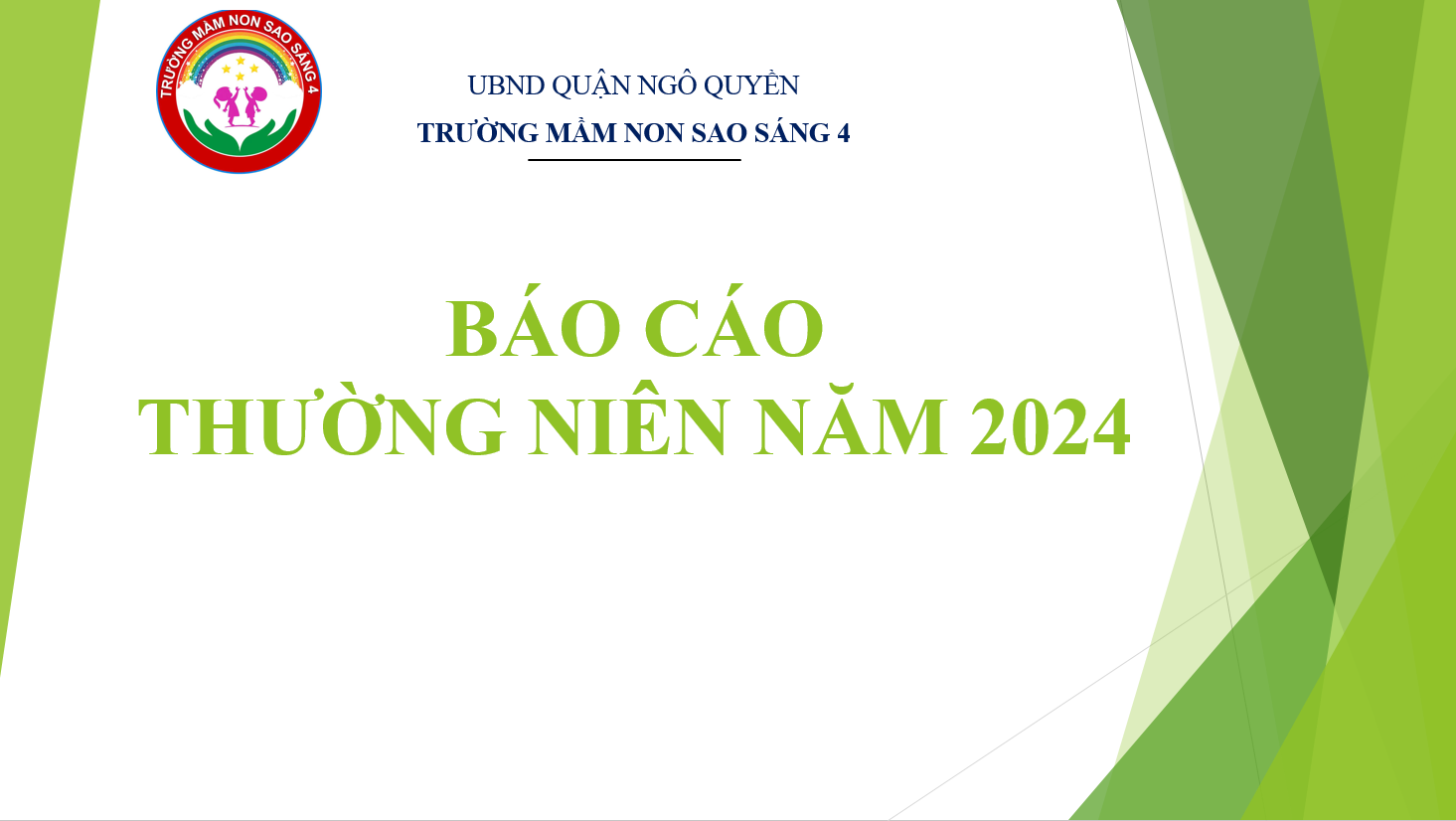 TRƯỜNG MẦM NON SAO SÁNG 4

UBND QUẬN NGÔ QUYỀN
TRƯỜNG MẦM NON SAO SÁNG 4

BÁO CÁO
THƯỜNG NIÊN NĂM 2024